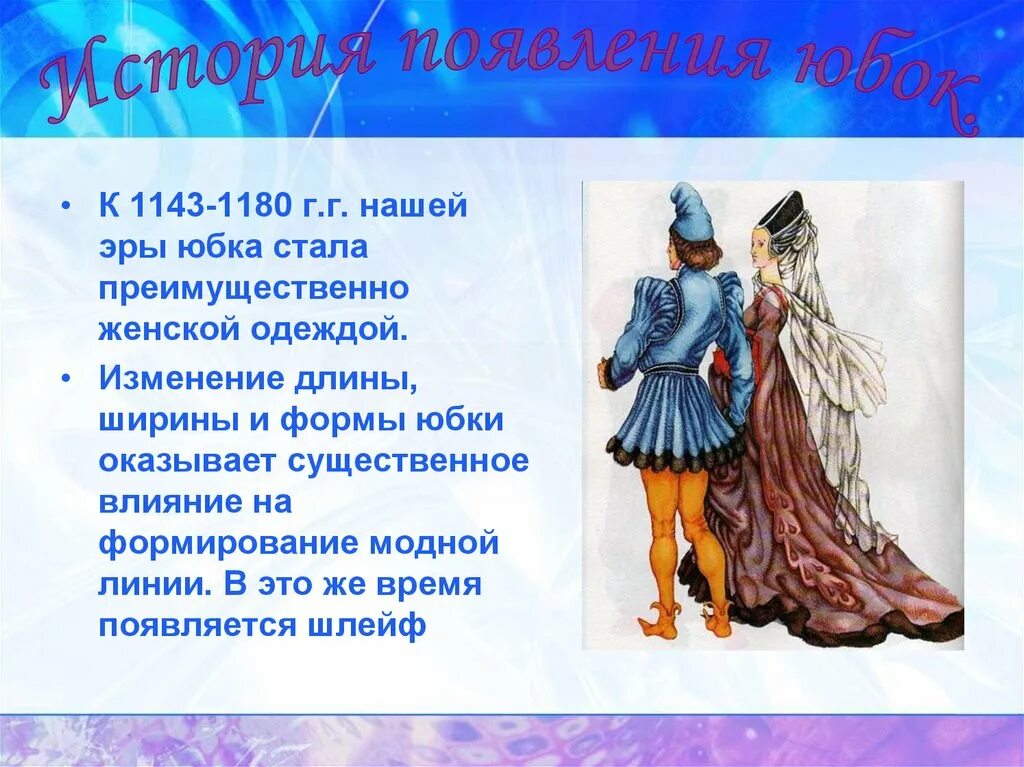 История появления юбок.

• К 1143-1180 г.г. нашей эры юбка стала преимущественно женской одеждой.

• Изменение длины, ширины и формы юбки оказывает существенное влияние на формирование модной линии. В это же время появляется шлейф